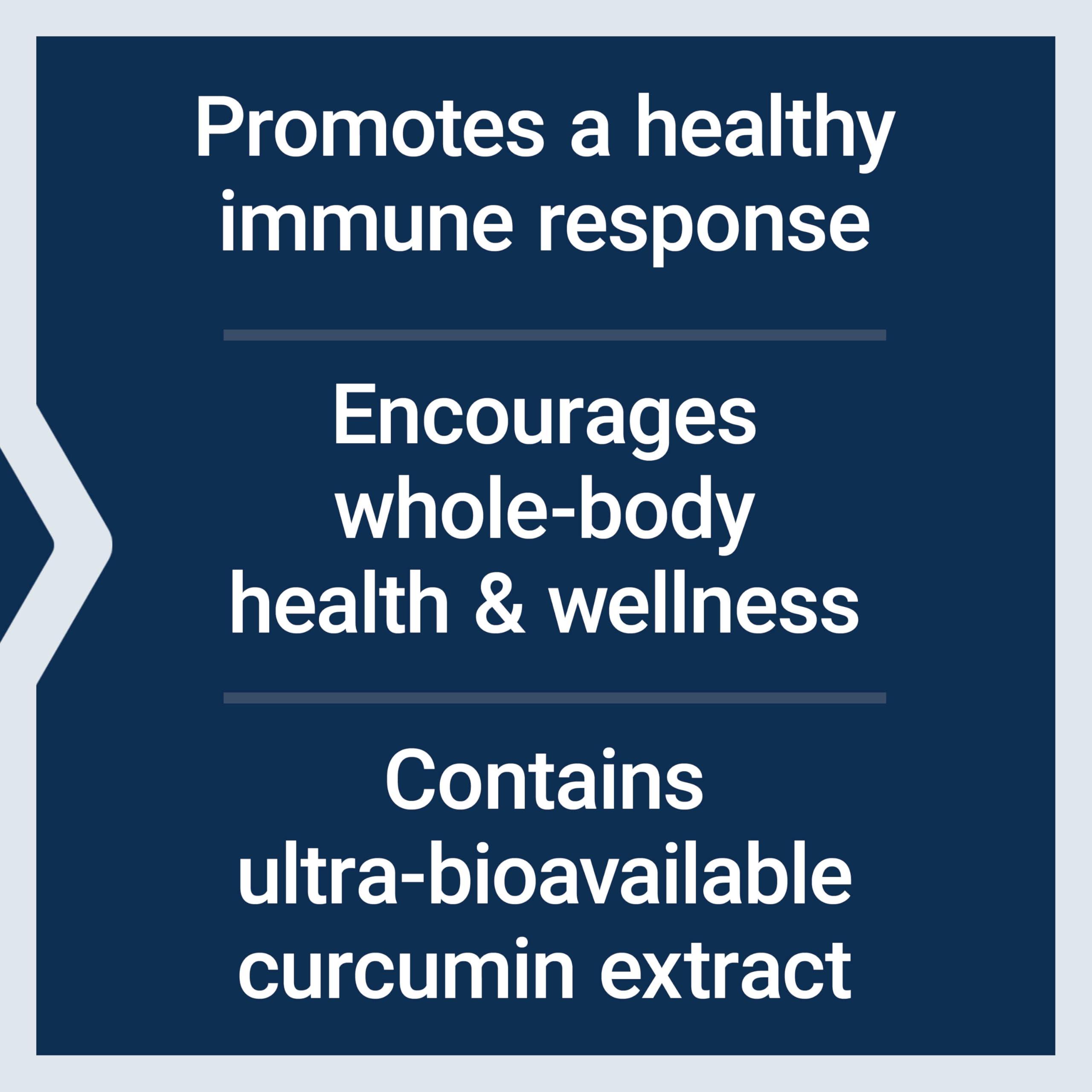 Promotes a healthy immune response

Encourages whole-body health & wellness

Contains ultra-bioavailable curcumin extract